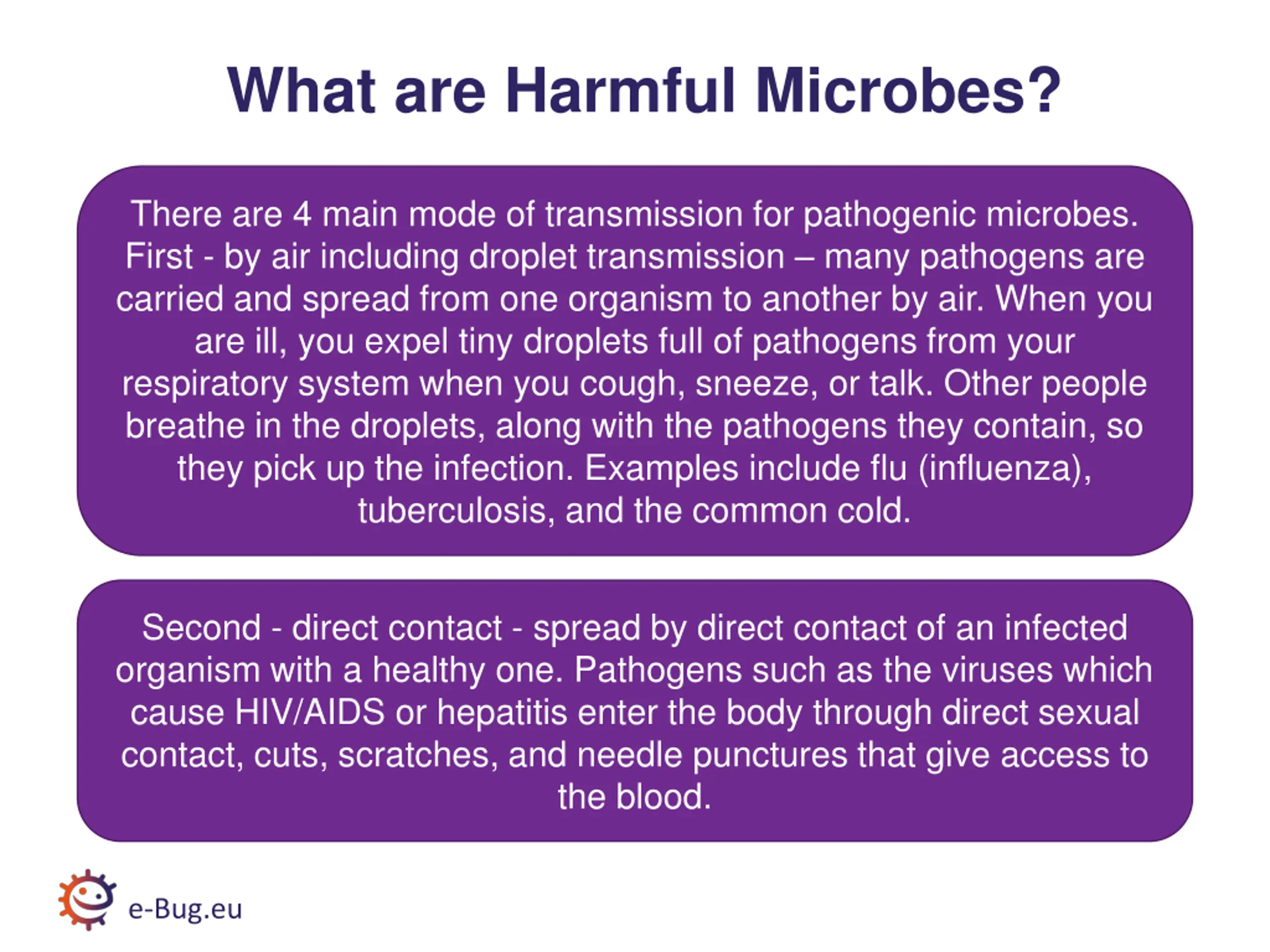 What are Harmful Microbes?

There are 4 main mode of transmission for pathogenic microbes. First - by air including droplet transmission – many pathogens are carried and spread from one organism to another by air. When you are ill, you expel tiny droplets full of pathogens from your respiratory system when you cough, sneeze, or talk. Other people breathe in the droplets, along with the pathogens they contain, so they pick up the infection. Examples include flu (influenza), tuberculosis, and the common cold.

Second - direct contact - spread by direct contact of an infected organism with a healthy one. Pathogens such as the viruses which cause HIV/AIDS or hepatitis enter the body through direct sexual contact, cuts, scratches, and needle punctures that give access to the blood.

e-Bug.eu